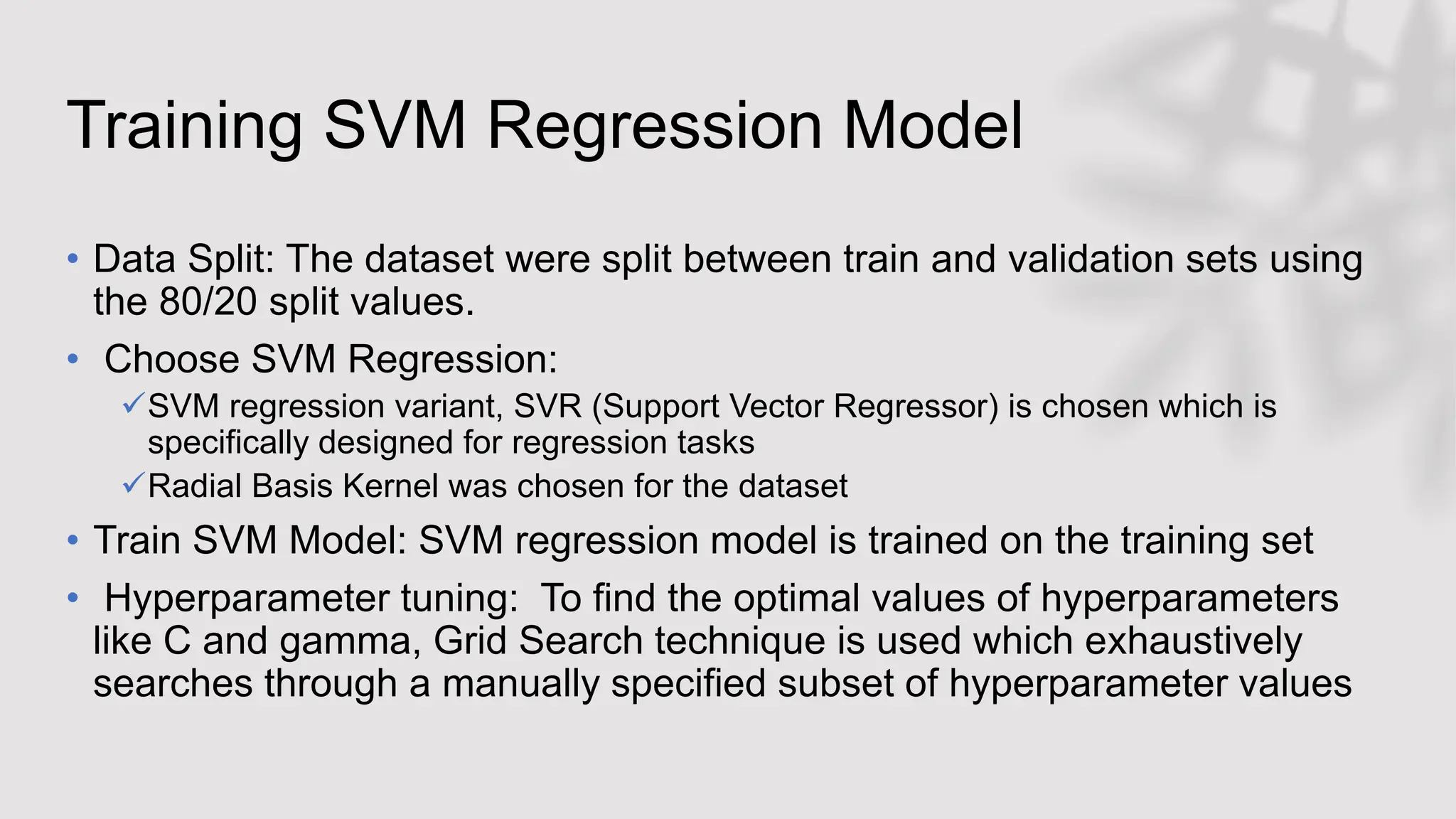 Training SVM Regression Model

• Data Split: The dataset were split between train and validation sets using the 80/20 split values.

• Choose SVM Regression:
✓SVM regression variant, SVR (Support Vector Regressor) is chosen which is specifically designed for regression tasks
✓Radial Basis Kernel was chosen for the dataset

• Train SVM Model: SVM regression model is trained on the training set

• Hyperparameter tuning: To find the optimal values of hyperparameters like C and gamma, Grid Search technique is used which exhaustively searches through a manually specified subset of hyperparameter values